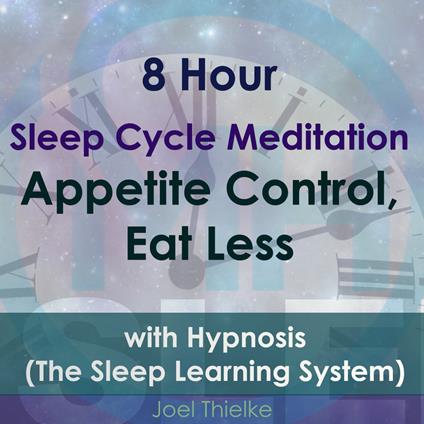 8 Hour
Sleep Cycle Meditation
Appetite Control,
Eat Less

with Hypnosis
(The Sleep Learning System)

Joel Thielke